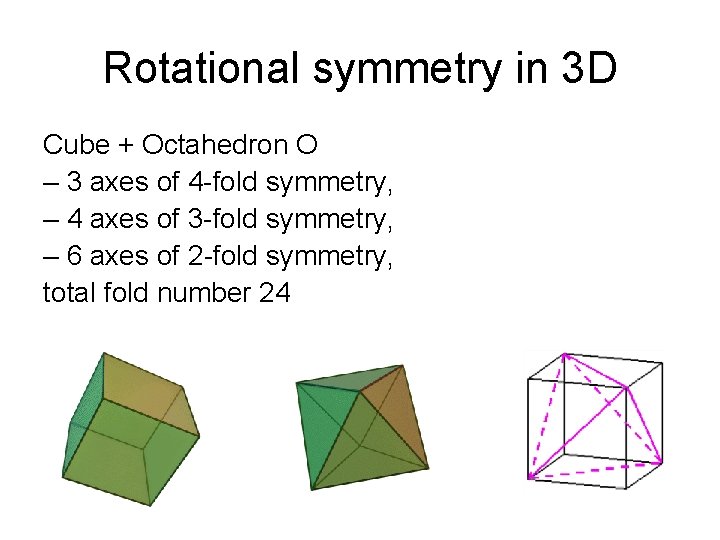 Rotational symmetry in 3D

Cube + Octahedron O
– 3 axes of 4-fold symmetry,
– 4 axes of 3-fold symmetry,
– 6 axes of 2-fold symmetry,
total fold number 24